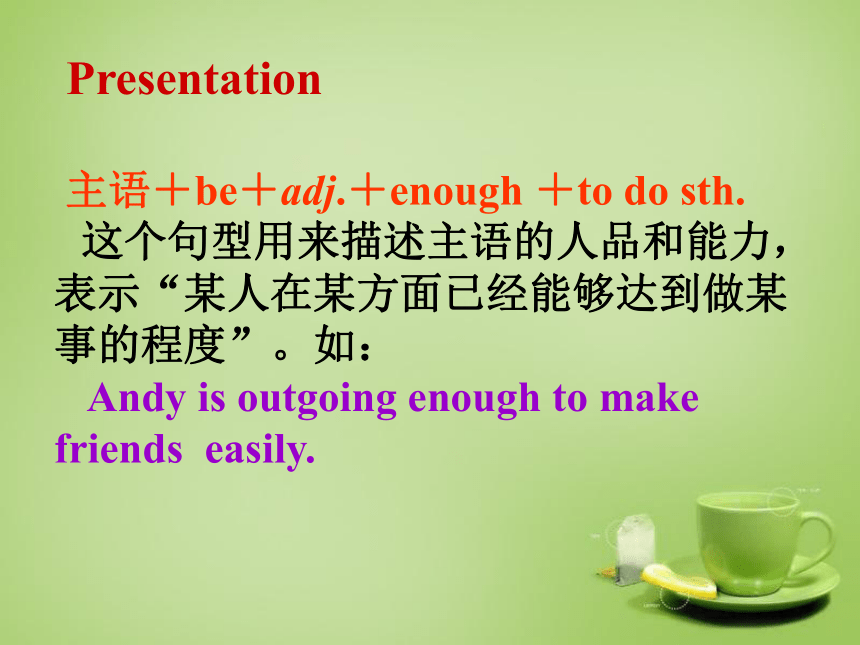 Presentation

主语＋be＋adj.＋enough ＋to do sth.
这个句型用来描述主语的人品和能力，表示“某人在某方面已经能够达到做某事的程度”。如：
Andy is outgoing enough to make friends easily.